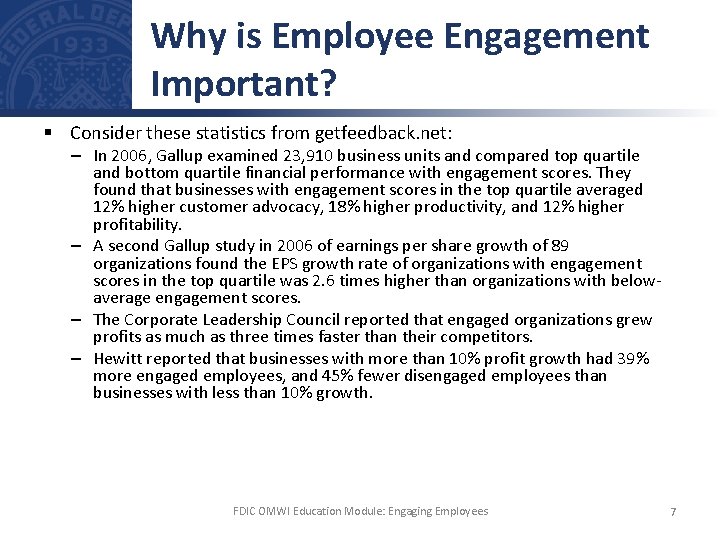 FEDERAL DEP
1933

Why is Employee Engagement Important?

▪ Consider these statistics from getfeedback.net:
– In 2006, Gallup examined 23,910 business units and compared top quartile and bottom quartile financial performance with engagement scores. They found that businesses with engagement scores in the top quartile averaged 12% higher customer advocacy, 18% higher productivity, and 12% higher profitability.
– A second Gallup study in 2006 of earnings per share growth of 89 organizations found the EPS growth rate of organizations with engagement scores in the top quartile was 2.6 times higher than organizations with below-average engagement scores.
– The Corporate Leadership Council reported that engaged organizations grew profits as much as three times faster than their competitors.
– Hewitt reported that businesses with more than 10% profit growth had 39% more engaged employees, and 45% fewer disengaged employees than businesses with less than 10% growth.

FDIC OMWI Education Module: Engaging Employees

7